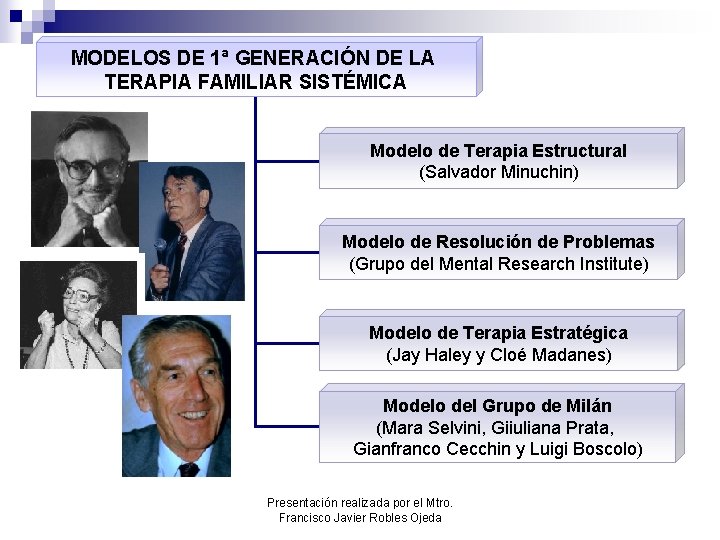 MODELOS DE 1ª GENERACIÓN DE LA TERAPIA FAMILIAR SISTÉMICA

Modelo de Terapia Estructural
(Salvador Minuchin)

Modelo de Resolución de Problemas
(Grupo del Mental Research Institute)

Modelo de Terapia Estratégica
(Jay Haley y Cloé Madanes)

Modelo del Grupo de Milán
(Mara Selvini, Giiuliana Prata, Gianfranco Cecchin y Luigi Boscolo)

Presentación realizada por el Mtro.
Francisco Javier Robles Ojeda